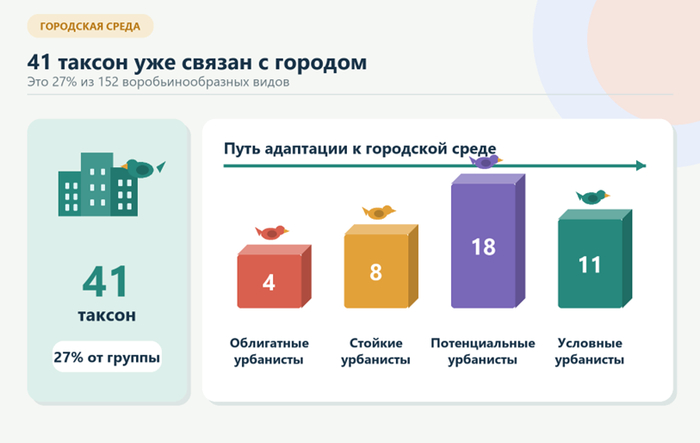 ГОРОДСКАЯ СРЕДА

41 таксон уже связан с городом

Это 27% из 152 воробьинообразных видов

41

таксон

27% от группы

Путь адаптации к городской среде

4

8

18

11

Облигатные урбанисты

Стойкие урбанисты

Потенциальные урбанисты

Условные урбанисты